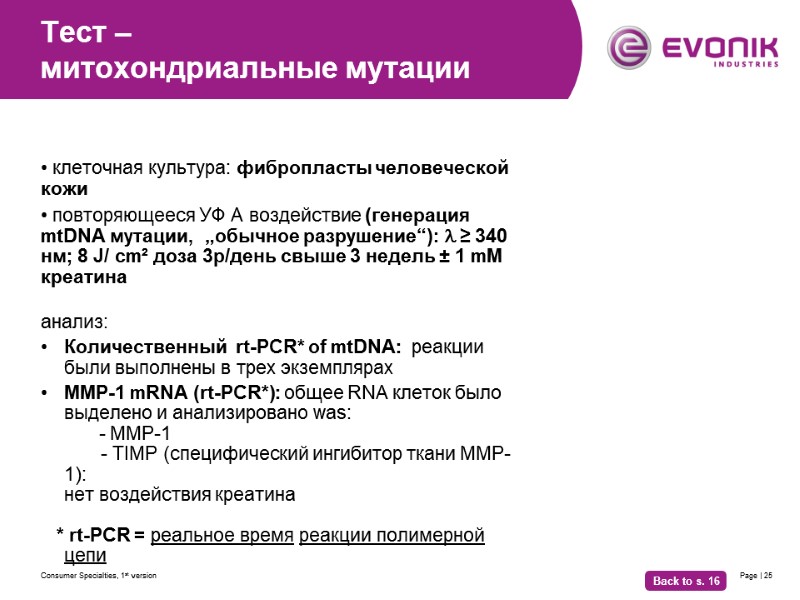 Тест –
митохондриальные мутации

EVONIK
INDUSTRIES

• клеточная культура: фибропласты человеческой кожи

• повторяющееся УФ А воздействие (генерация mtDNA мутации, „обычное разрушение“): $\lambda \geq 340$ нм; 8 J/ cm² доза 3р/день свыше 3 недель ± 1 mM креатина

анализ:

• Количественный rt-PCR* of mtDNA: реакции были выполнены в трех экземплярах

• MMP-1 mRNA (rt-PCR*): общее RNA клеток было выделено и анализировано was:
- MMP-1
- TIMP (специфический ингибитор ткани MMP-1):
нет воздействия креатина

* rt-PCR = реальное время реакции полимерной цепи

Consumer Specialties, 1st version

Back to s. 16

Page | 25